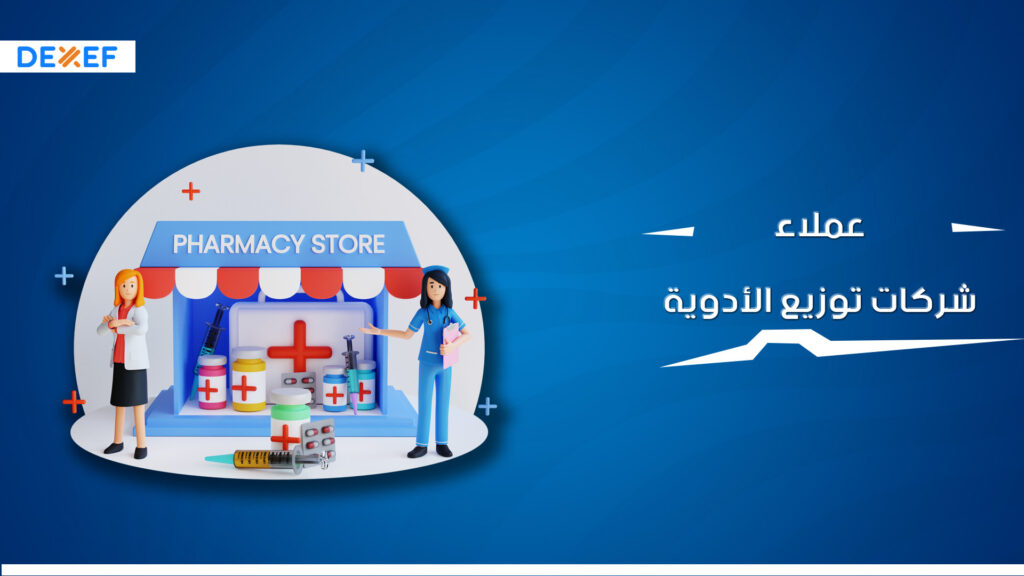 DEXEF

PHARMACY STORE

عملاء

شركات توزيع الأدوية